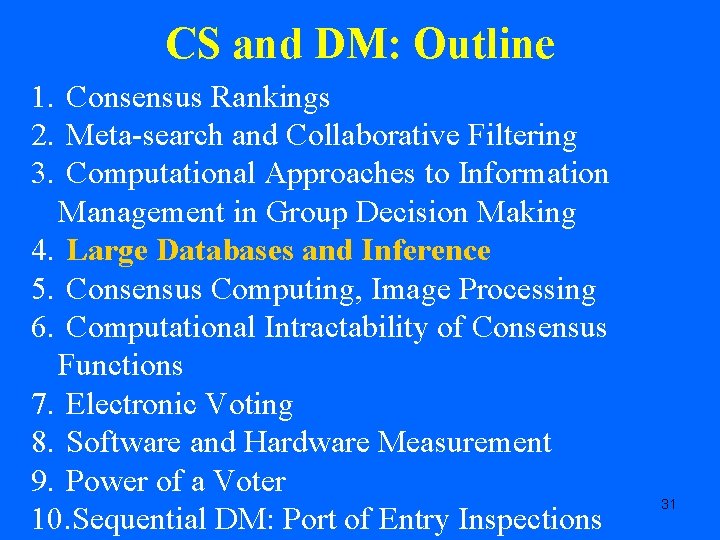 CS and DM: Outline

1. Consensus Rankings
2. Meta-search and Collaborative Filtering
3. Computational Approaches to Information Management in Group Decision Making
4. Large Databases and Inference
5. Consensus Computing, Image Processing
6. Computational Intractability of Consensus Functions
7. Electronic Voting
8. Software and Hardware Measurement
9. Power of a Voter
10.Sequential DM: Port of Entry Inspections

31